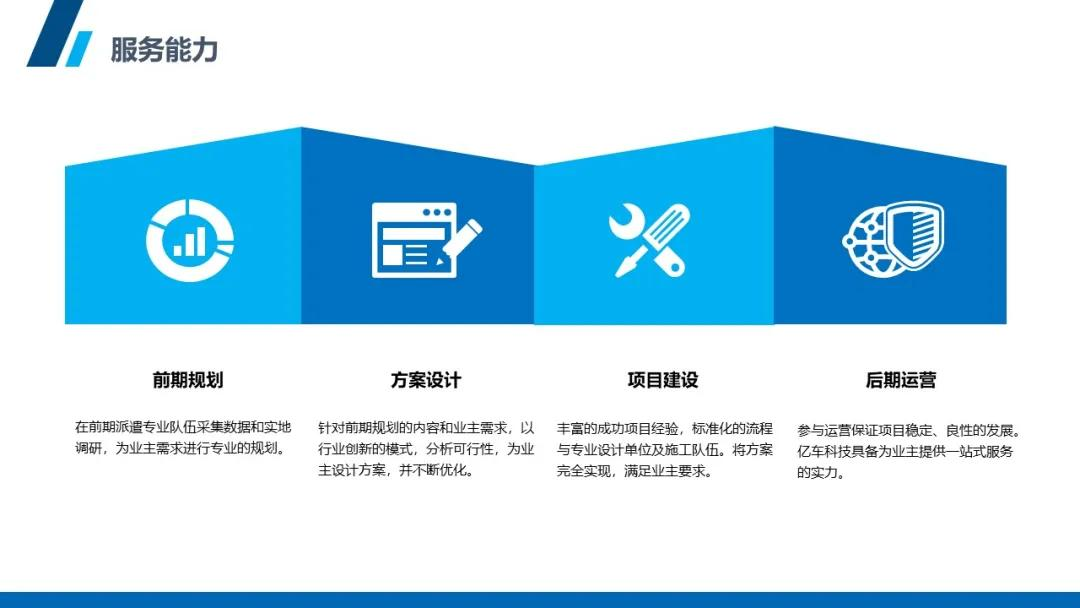 服务能力

前期规划

在前期派遣专业队伍采集数据和实地调研，为业主需求进行专业的规划。

方案设计

针对前期规划的内容和业主需求，以行业创新的模式，分析可行性，为业主设计方案，并不断优化。

项目建设

丰富的成功项目经验，标准化的流程与专业设计单位及施工队伍。将方案完全实现，满足业主要求。

后期运营

参与运营保证项目稳定、良性的发展。亿车科技具备为业主提供一站式服务的实力。